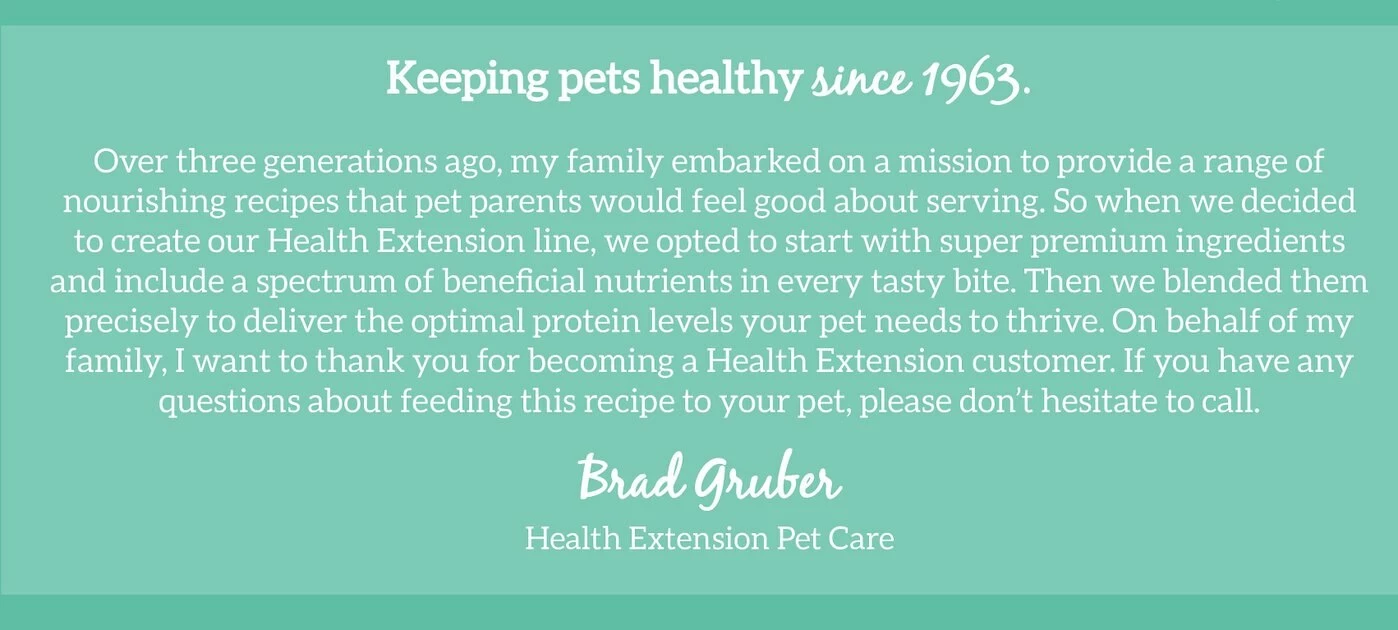 Keeping pets healthy since 1963.

Over three generations ago, my family embarked on a mission to provide a range of nourishing recipes that pet parents would feel good about serving. So when we decided to create our Health Extension line, we opted to start with super premium ingredients and include a spectrum of beneficial nutrients in every tasty bite. Then we blended them precisely to deliver the optimal protein levels your pet needs to thrive. On behalf of my family, I want to thank you for becoming a Health Extension customer. If you have any questions about feeding this recipe to your pet, please don't hesitate to call.

Brad Gruber

Health Extension Pet Care